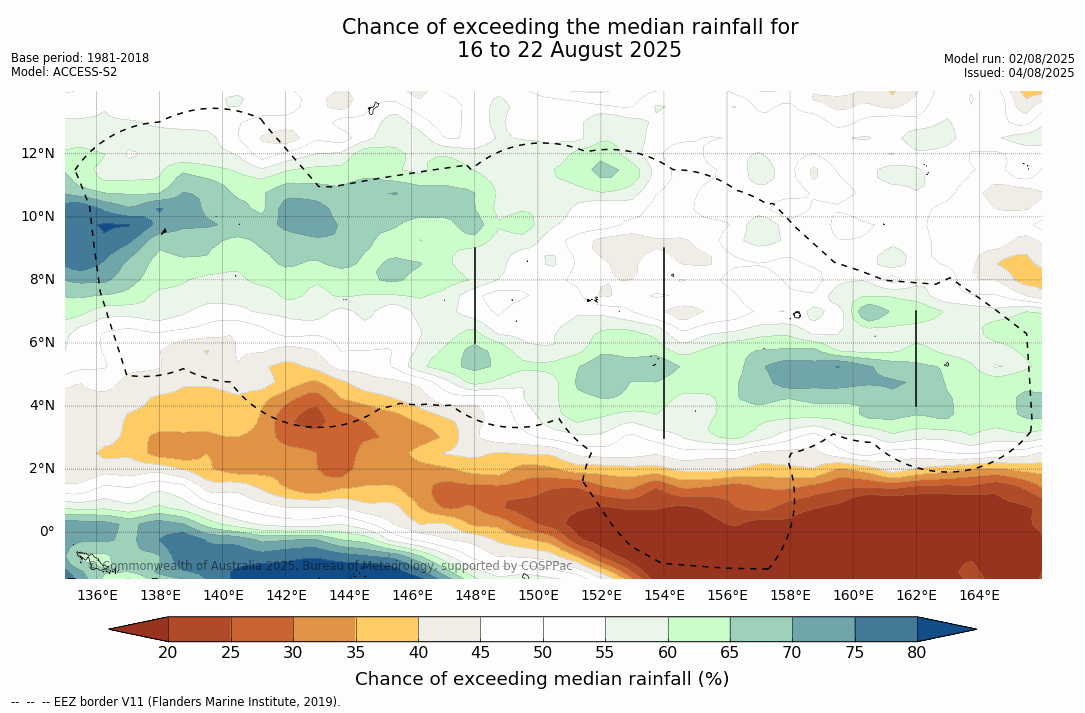 Chance of exceeding the median rainfall for
16 to 22 August 2025

Base period: 1981-2018
Model: ACCESS-S2

Model run: 02/08/2025
Issued: 04/08/2025

12°N
10°N
8°N
6°N
4°N
2°N
0°

© Commonwealth of Australia 2025, Bureau of Meteorology, supported by COSPPac

136°E 138°E 140°E 142°E 144°E 146°E 148°E 150°E 152°E 154°E 156°E 158°E 160°E 162°E 164°E

20 25 30 35 40 45 50 55 60 65 70 75 80

Chance of exceeding median rainfall (%)

-- -- -- EEZ border V11 (Flanders Marine Institute, 2019).